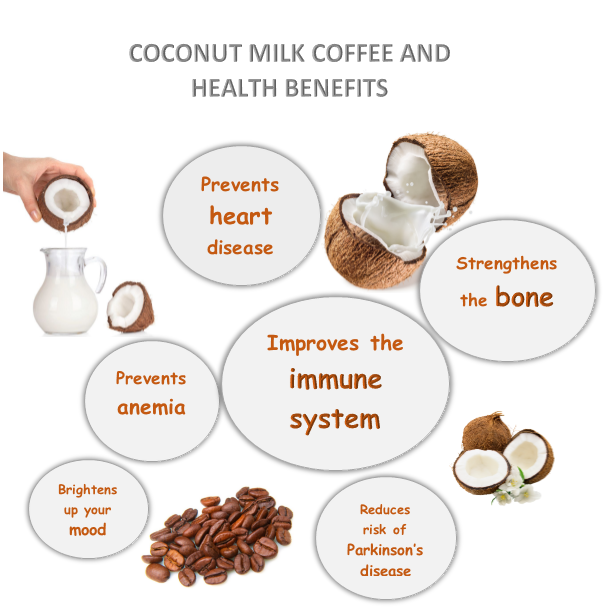 COCONUT MILK COFFEE AND HEALTH BENEFITS

Prevents heart disease

Strengthens the bone

Improves the immune system

Prevents anemia

Brightens up your mood

Reduces risk of Parkinson's disease